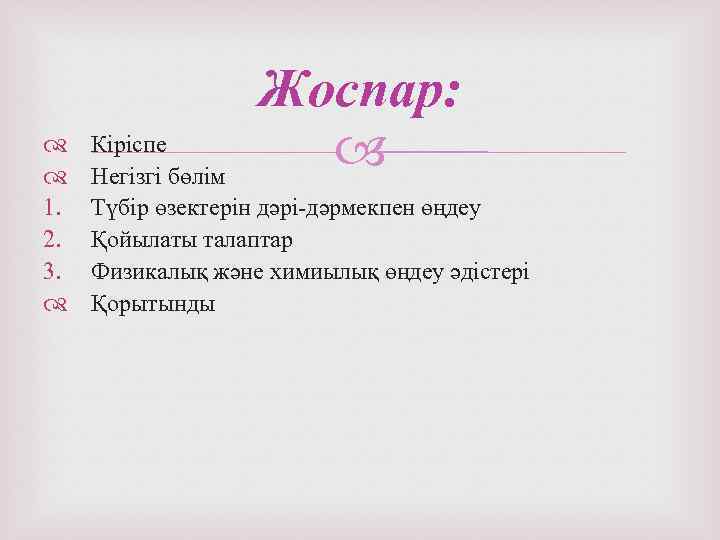 Жоспар:

Кіріспе
Негізгі бөлім
1. Түбір өзектерін дәрі-дәрмекпен өңдеу
2. Қойылаты талаптар
3. Физикалық және химиылық өңдеу әдістері
Қорытынды